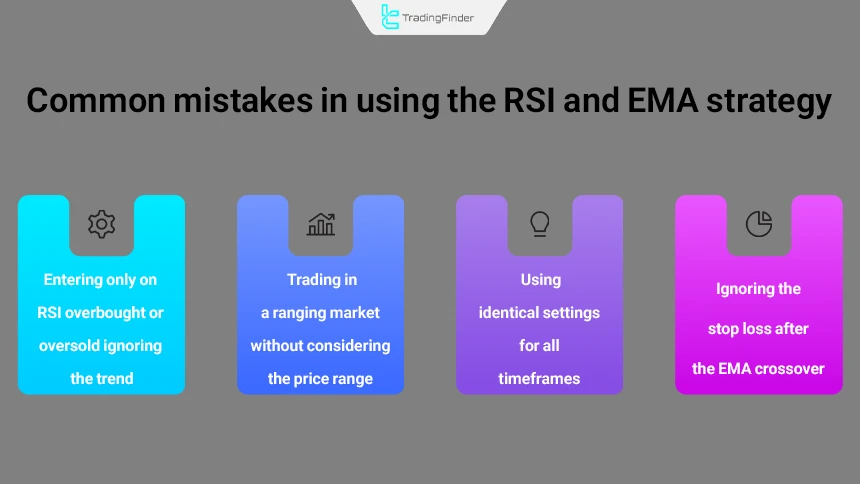 TradingFinder

Common mistakes in using the RSI and EMA strategy

Entering only on RSI overbought or oversold ignoring the trend

Trading in a ranging market without considering the price range

Using identical settings for all timeframes

Ignoring the stop loss after the EMA crossover